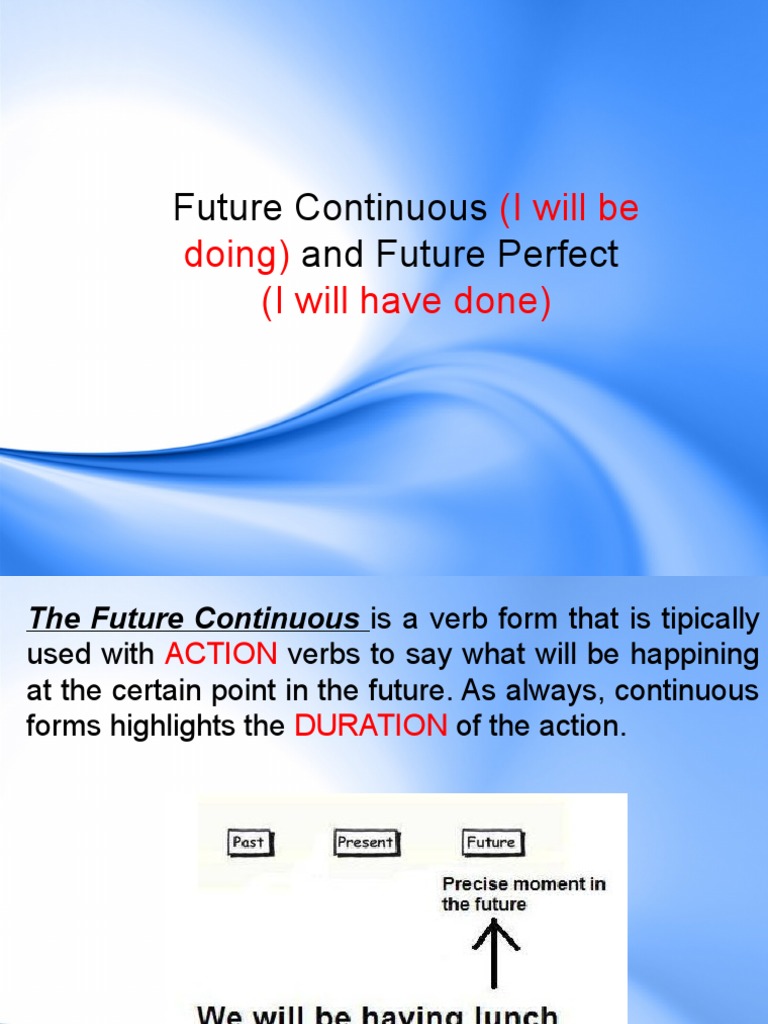 Future Continuous (I will be doing) and Future Perfect (I will have done)

The Future Continuous is a verb form that is tipically used with ACTION verbs to say what will be happining at the certain point in the future. As always, continuous forms highlights the DURATION of the action.

Past

Present

Future

Precise moment in the future

We will be having lunch